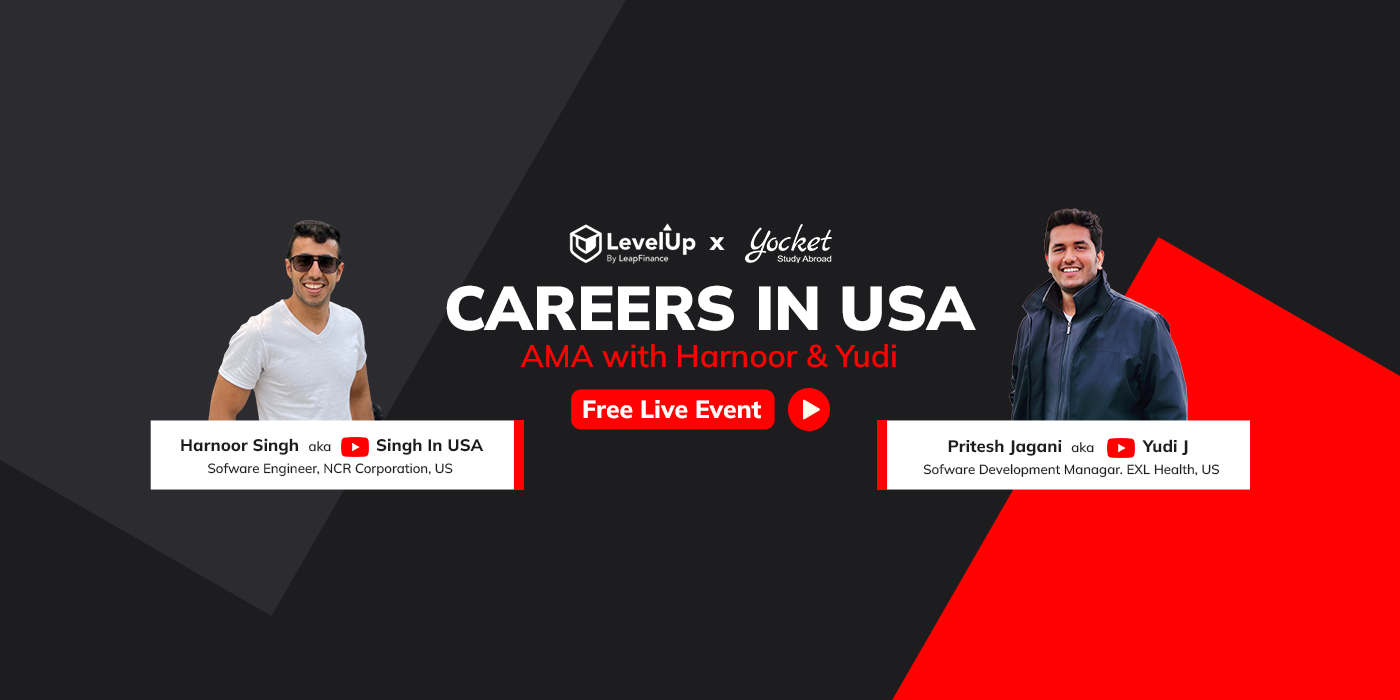 LevelUp By LeapFinance x Yocket Study Abroad

CAREERS IN USA

AMA with Harnoor & Yudi

Free Live Event

Harnoor Singh aka Singh In USA
Sofware Engineer, NCR Corporation, US

Pritesh Jagani aka Yudi J
Sofware Development Managar. EXL Health, US